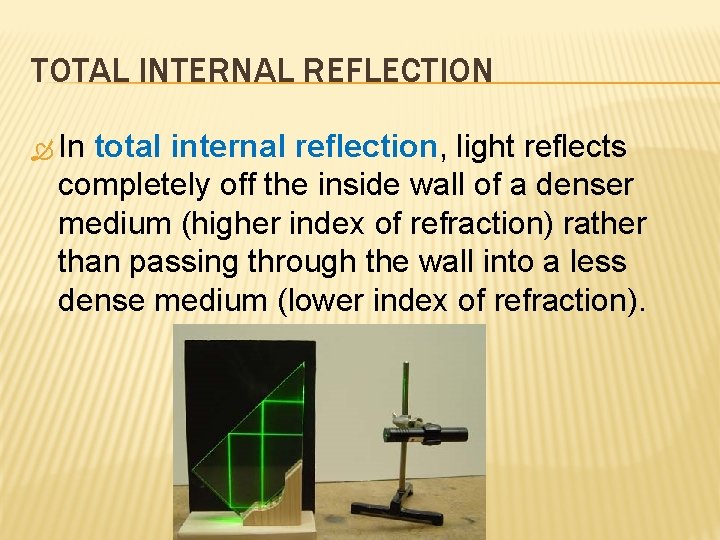 TOTAL INTERNAL REFLECTION

In total internal reflection, light reflects completely off the inside wall of a denser medium (higher index of refraction) rather than passing through the wall into a less dense medium (lower index of refraction).